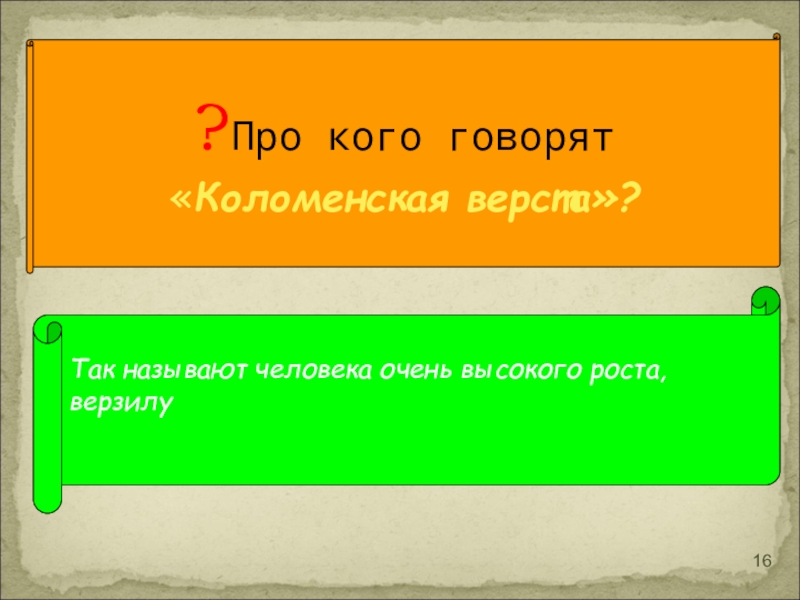 ?Про кого говорят «Коломенская верста»?

Так называют человека очень высокого роста, верзилу

16